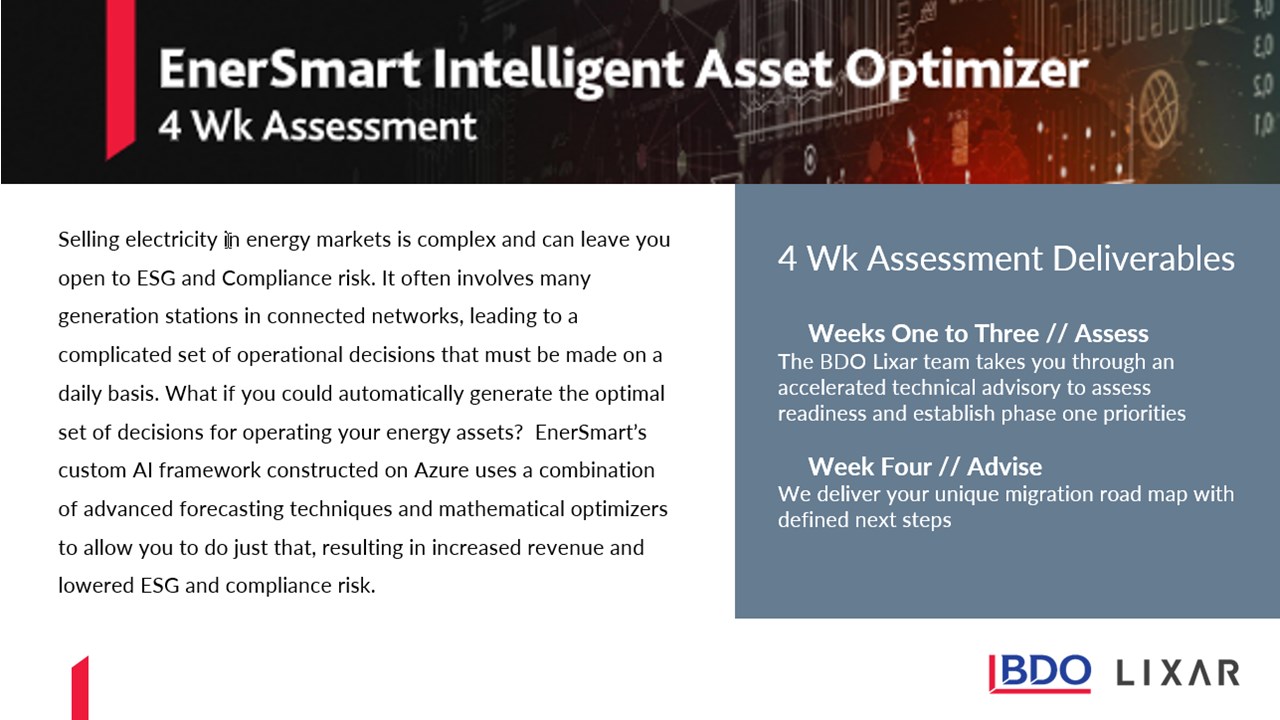 EnerSmart Intelligent Asset Optimizer
4 Wk Assessment

Selling electricity in energy markets is complex and can leave you open to ESG and Compliance risk. It often involves many generation stations in connected networks, leading to a complicated set of operational decisions that must be made on a daily basis. What if you could automatically generate the optimal set of decisions for operating your energy assets? EnerSmart's custom AI framework constructed on Azure uses a combination of advanced forecasting techniques and mathematical optimizers to allow you to do just that, resulting in increased revenue and lowered ESG and compliance risk.

4 Wk Assessment Deliverables

Weeks One to Three // Assess
The BDO Lixar team takes you through an accelerated technical advisory to assess readiness and establish phase one priorities

Week Four // Advise
We deliver your unique migration road map with defined next steps

BDO LIXAR